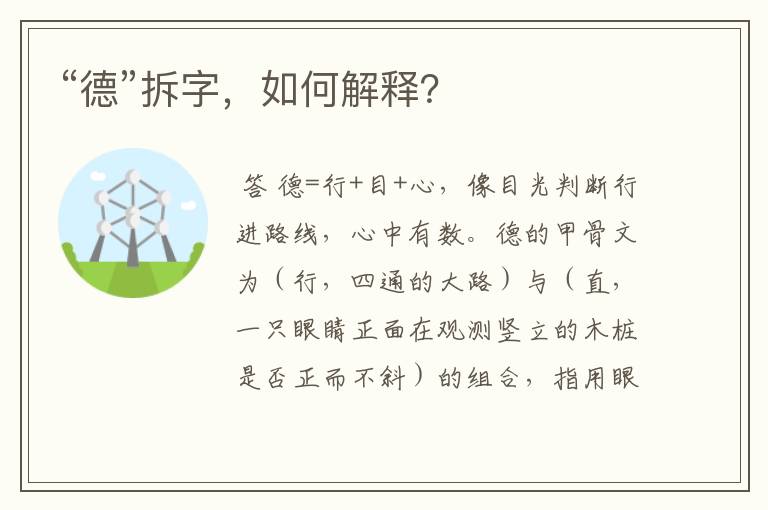 “德”拆字，如何解释？

答 德=行+目+心，像目光判断行进路线，心中有数。德的甲骨文为（行，四通的大路）与（直，一只眼睛正面在观测竖立的木桩是否正而不斜）的组合，指用眼